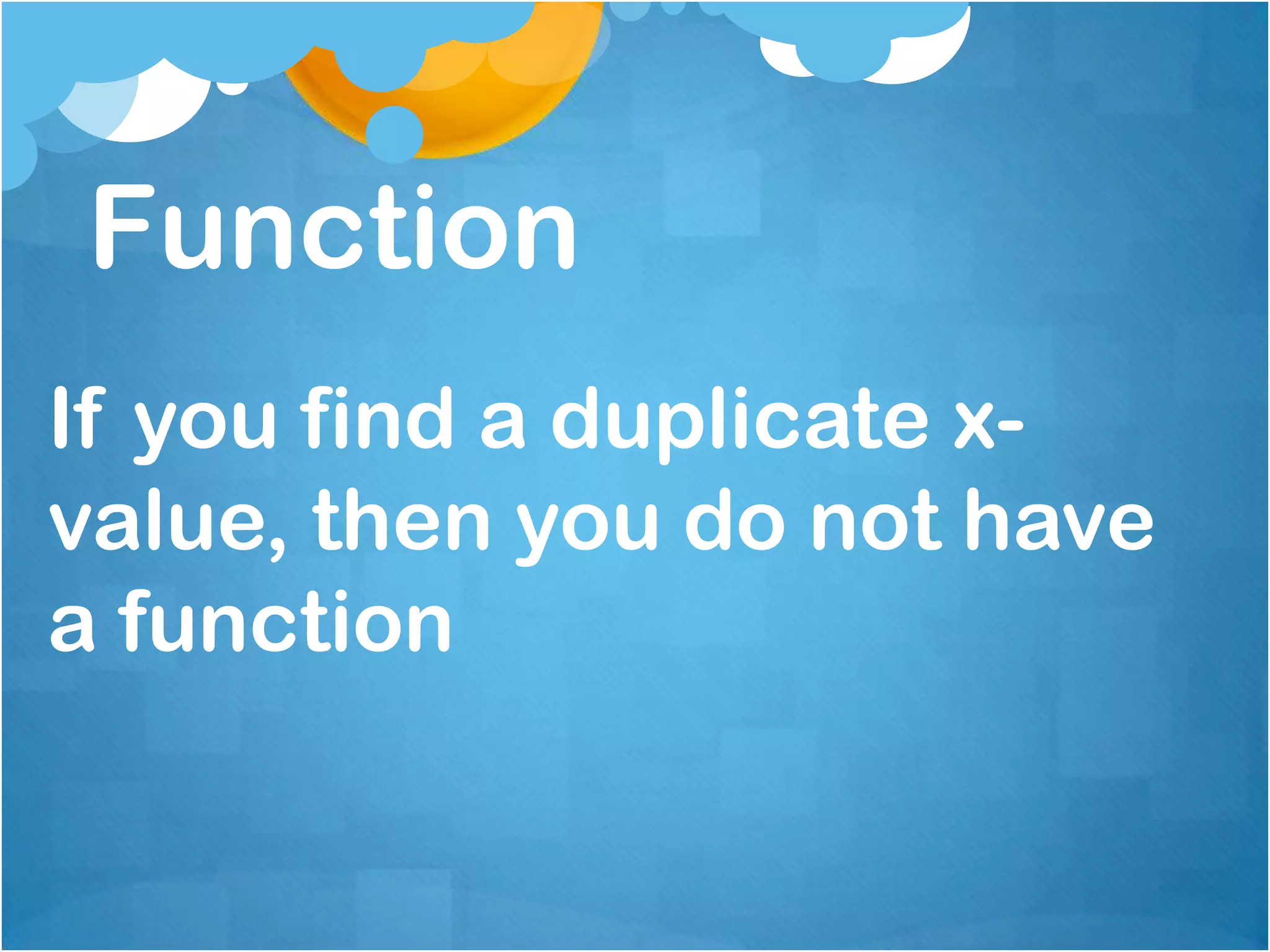 Function

If you find a duplicate x-value, then you do not have a function